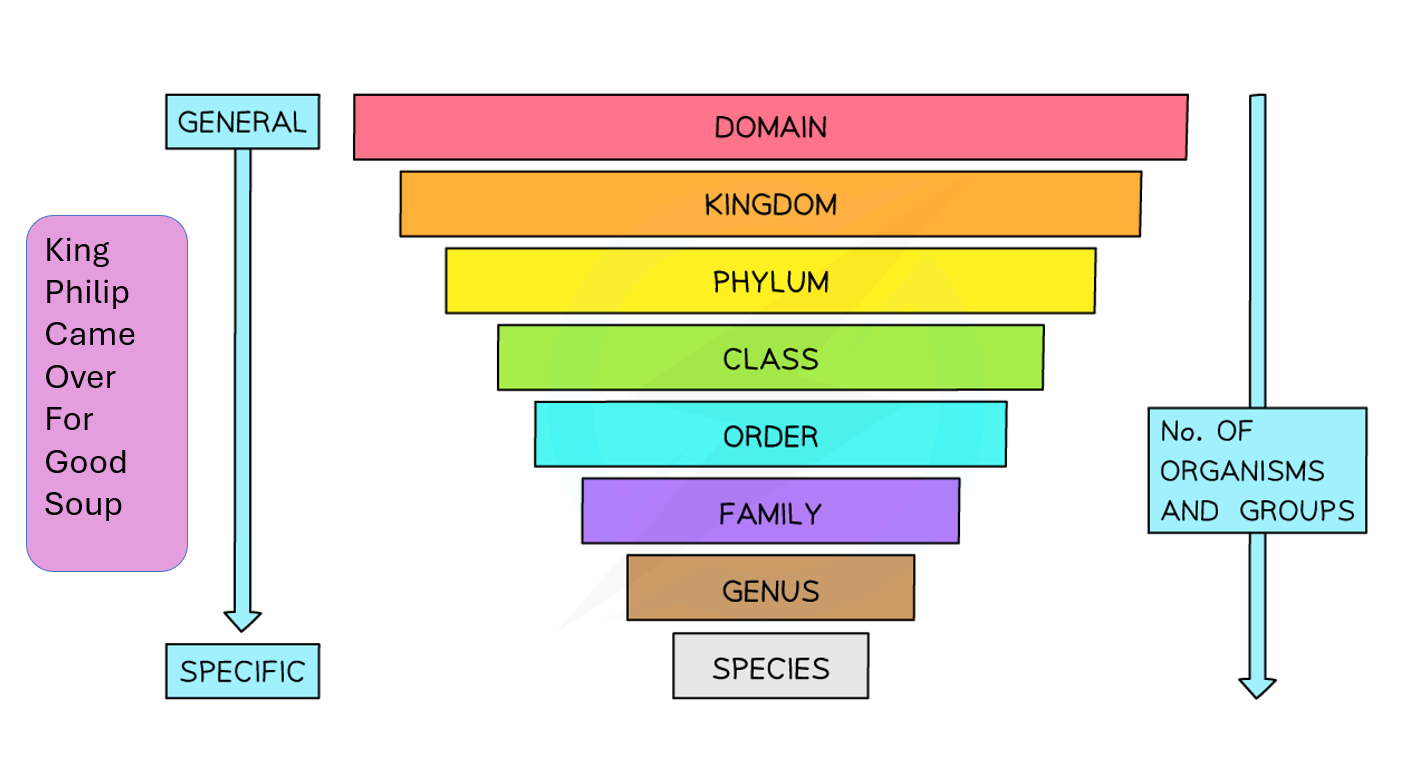 GENERAL

King
Philip
Came
Over
For
Good
Soup

SPECIFIC

DOMAIN
KINGDOM
PHYLUM
CLASS
ORDER
FAMILY
GENUS
SPECIES

No. OF ORGANISMS AND GROUPS